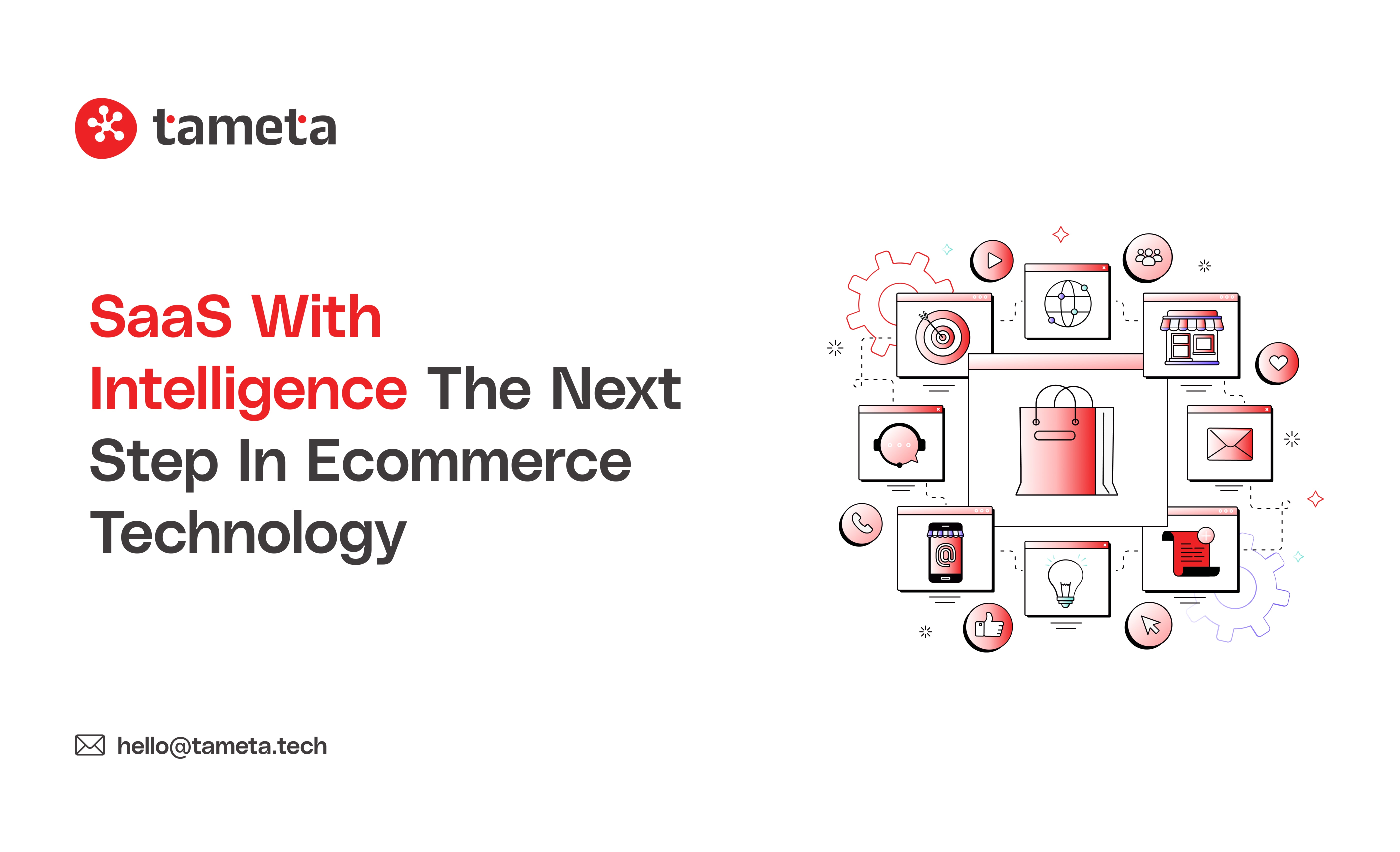 tameta

SaaS With Intelligence The Next Step In Ecommerce Technology

hello@tameta.tech